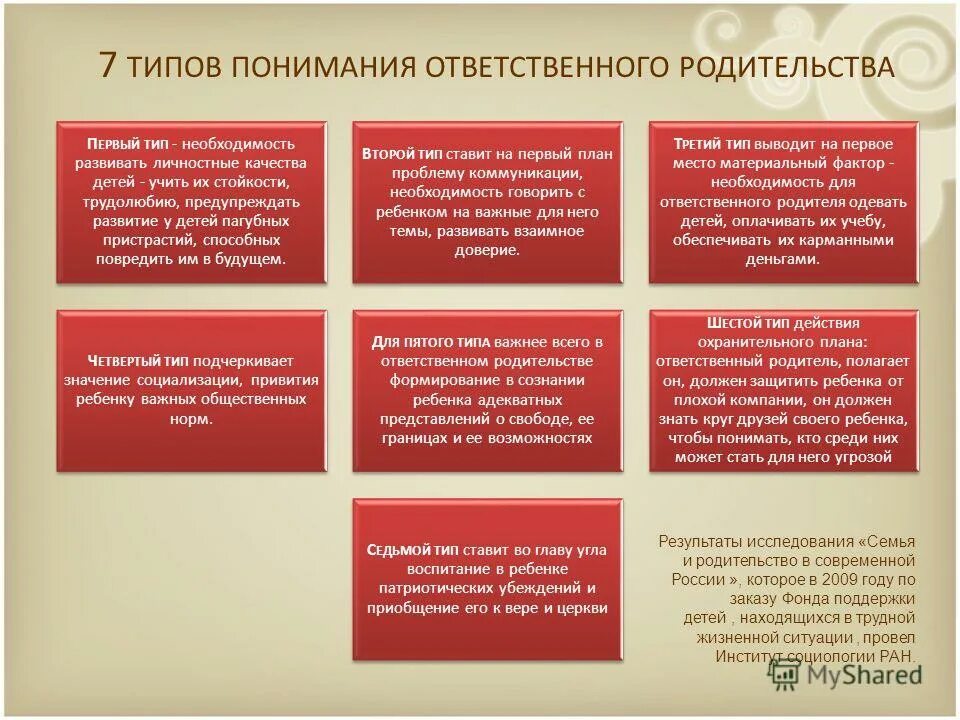 7 ТИПОВ ПОНИМАНИЯ ОТВЕТСТВЕННОГО РОДИТЕЛЬСТВА

ПЕРВЫЙ ТИП - необходимость развивать личностные качества детей - учить их стойкости, трудолюбию, предупреждать развитие у детей пагубных пристрастий, способных повредить им в будущем.

ВТОРОЙ ТИП ставит на первый план проблему коммуникации, необходимость говорить с ребенком на важные для него темы, развивать взаимное доверие.

ТРЕТИЙ ТИП выводит на первое место материальный фактор - необходимость для ответственного родителя одевать детей, оплачивать их учебу, обеспечивать их карманными деньгами.

ЧЕТВЕРТЫЙ ТИП подчеркивает значение социализации, привития ребенку важных общественных норм.

ДЛЯ ПЯТОГО ТИПА важнее всего в ответственном родительстве формирование в сознании ребенка адекватных представлений о свободе, ее границах и ее возможностях

ШЕСТОЙ ТИП действия охранительного плана: ответственный родитель, полагает он, должен защитить ребенка от плохой компании, он должен знать круг друзей своего ребенка, чтобы понимать, кто среди них может стать для него угрозой

СЕДЬМОЙ ТИП ставит во главу угла воспитание в ребенке патриотических убеждений и приобщение его к вере и церкви

Результаты исследования «Семья и родительство в современной России », которое в 2009 году по заказу Фонда поддержки детей , находящихся в трудной жизненной ситуации , провел Институт социологии РАН.

MyShared